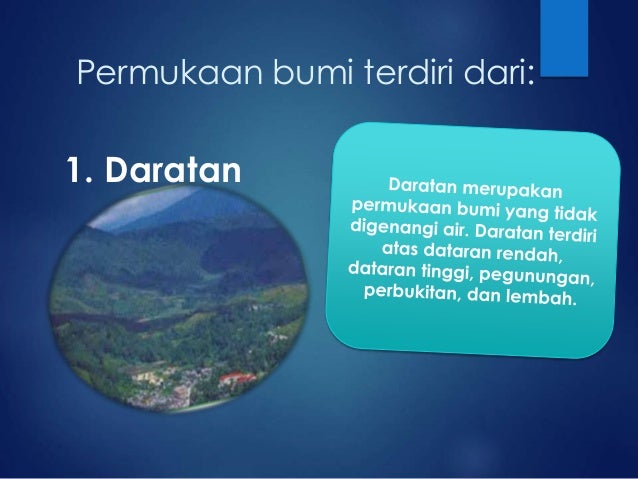 Permukaan bumi terdiri dari:

1. Daratan

Daratan merupakan permukaan bumi yang tidak digenangi air. Daratan terdiri atas dataran rendah, dataran tinggi, pegunungan, perbukitan, dan lembah.